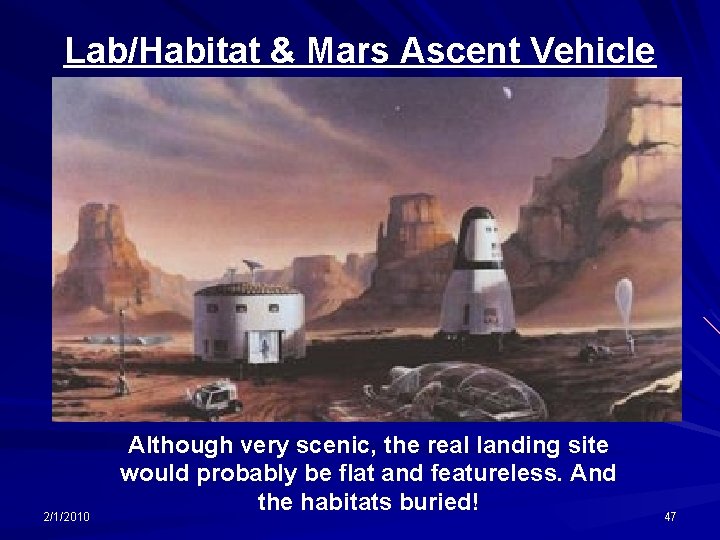 Lab/Habitat & Mars Ascent Vehicle

Although very scenic, the real landing site would probably be flat and featureless. And the habitats buried!

2/1/2010

47